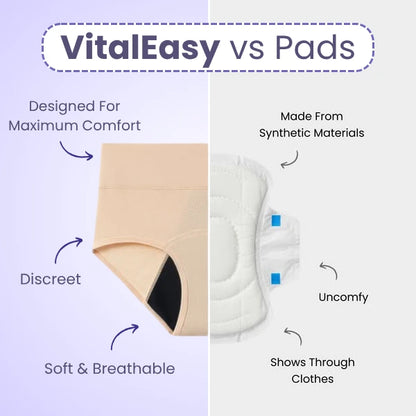 VitalEasy vs Pads

Designed For Maximum Comfort

Discreet

Soft & Breathable

Made From Synthetic Materials

Uncomfy

Shows Through Clothes